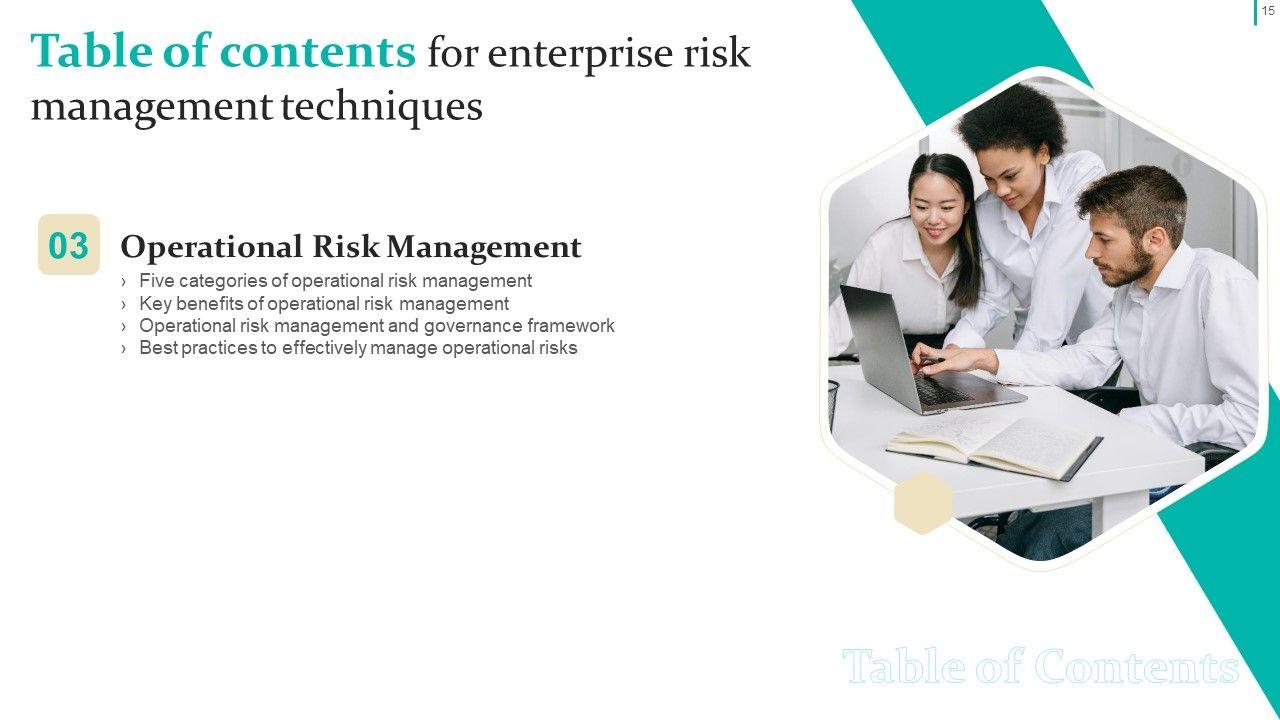 15

Table of contents for enterprise risk management techniques

03

Operational Risk Management

› Five categories of operational risk management
› Key benefits of operational risk management
› Operational risk management and governance framework
› Best practices to effectively manage operational risks

Table of Contents